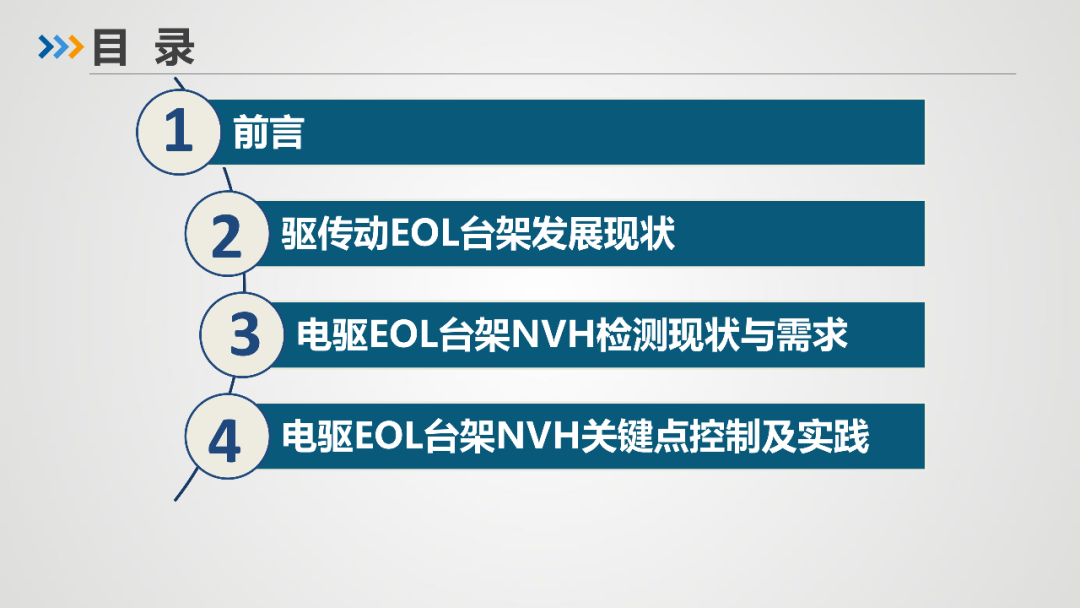 目 录

1 前言

2 驱传动EOL台架发展现状

3 电驱EOL台架NVH检测现状与需求

4 电驱EOL台架NVH关键点控制及实践